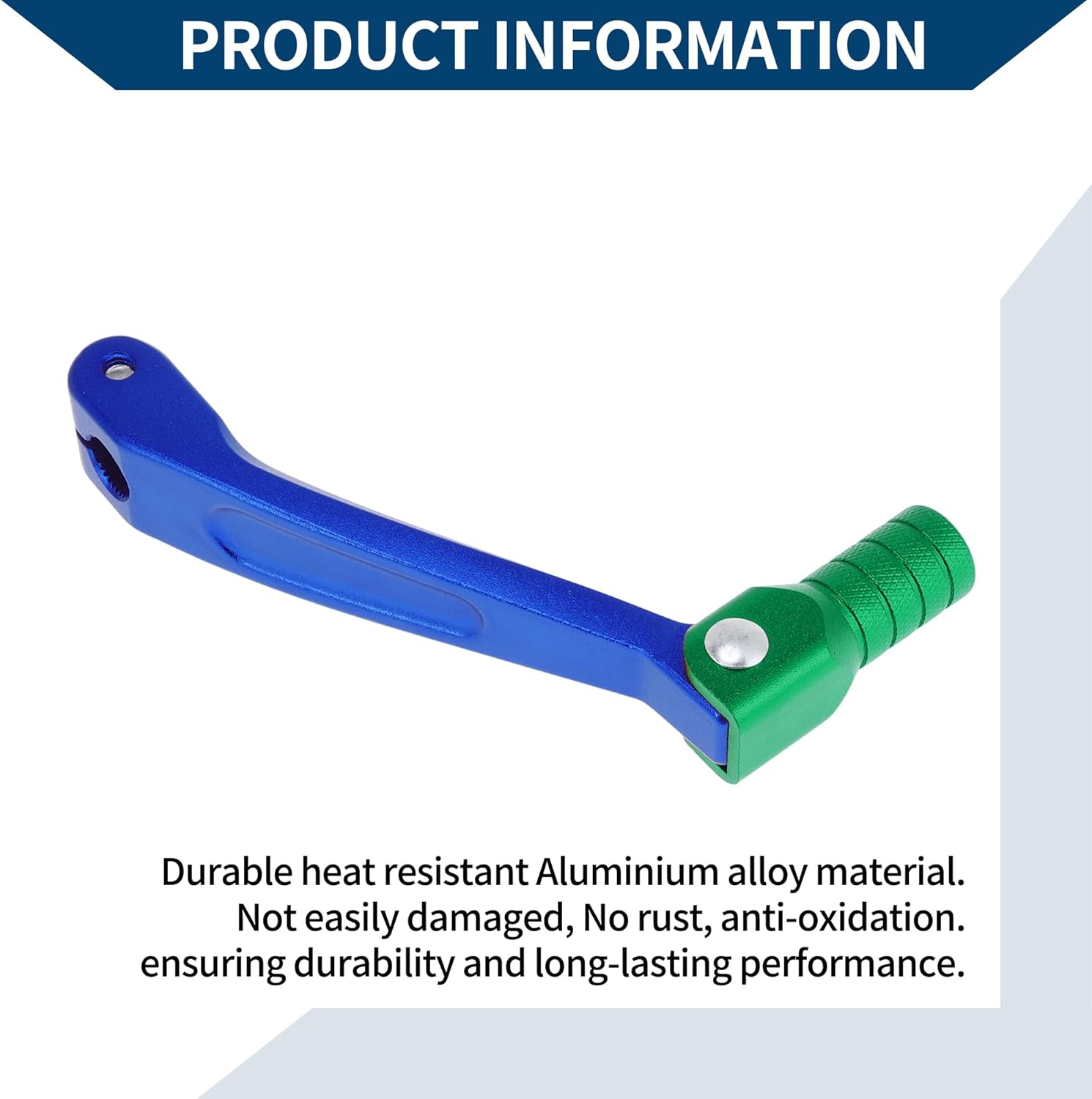 PRODUCT INFORMATION

Durable heat resistant Aluminium alloy material.
Not easily damaged, No rust, anti-oxidation.
ensuring durability and long-lasting performance.